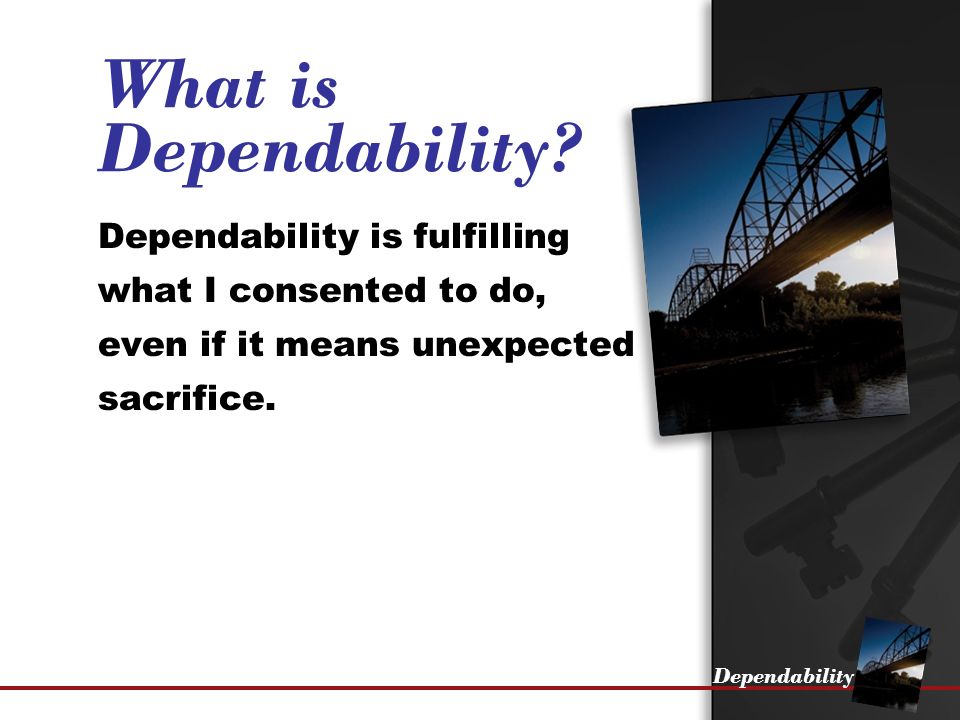 What is Dependability?

Dependability is fulfilling what I consented to do, even if it means unexpected sacrifice.

Dependability